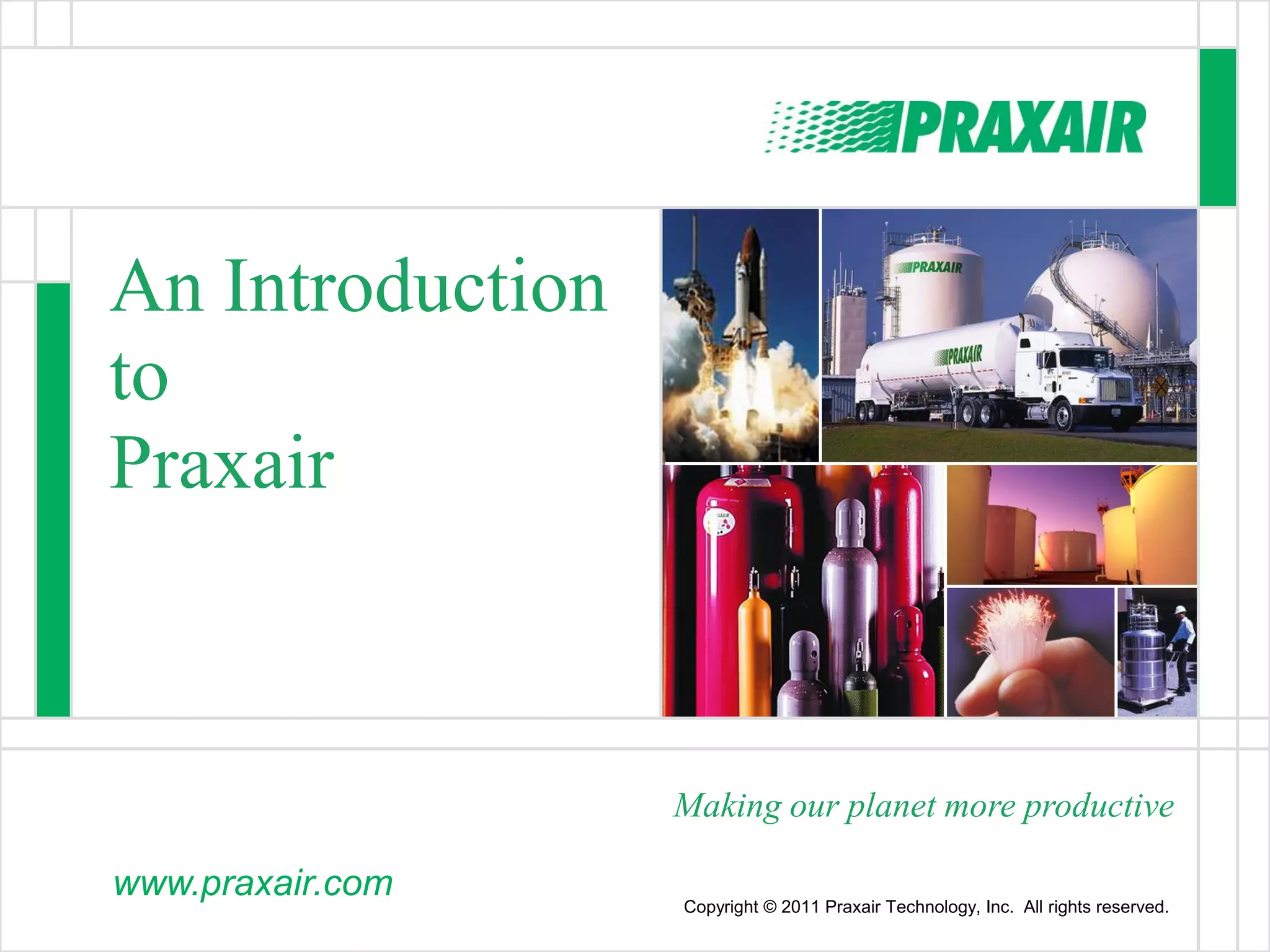 PRAXAIR

An Introduction to Praxair

PRAXAIR

PRAXAIR

Making our planet more productive

www.praxair.com

Copyright © 2011 Praxair Technology, Inc. All rights reserved.